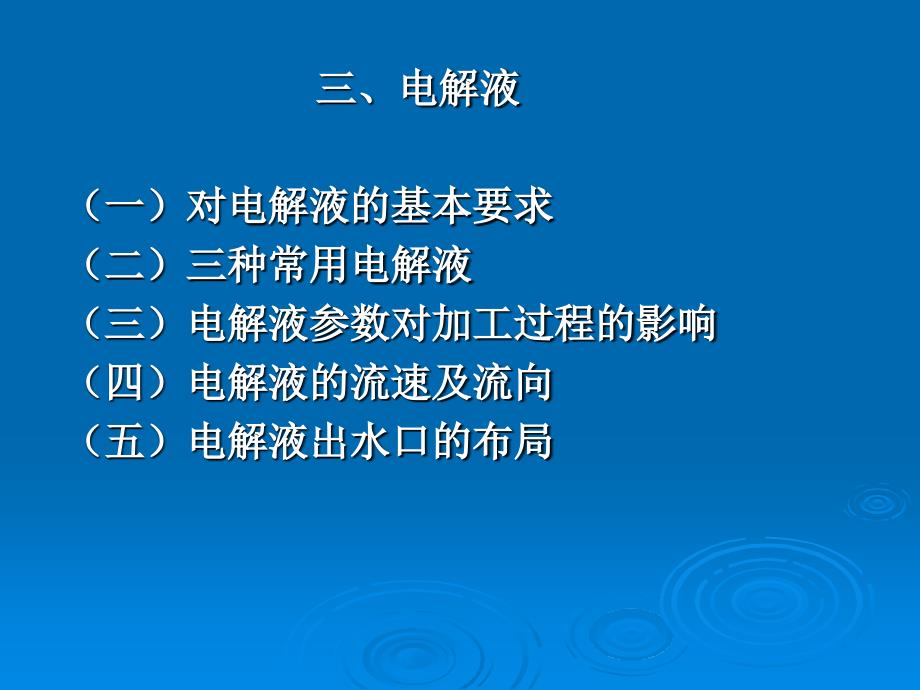 三、电解液

（一）对电解液的基本要求
（二）三种常用电解液
（三）电解液参数对加工过程的影响
（四）电解液的流速及流向
（五）电解液出水口的布局